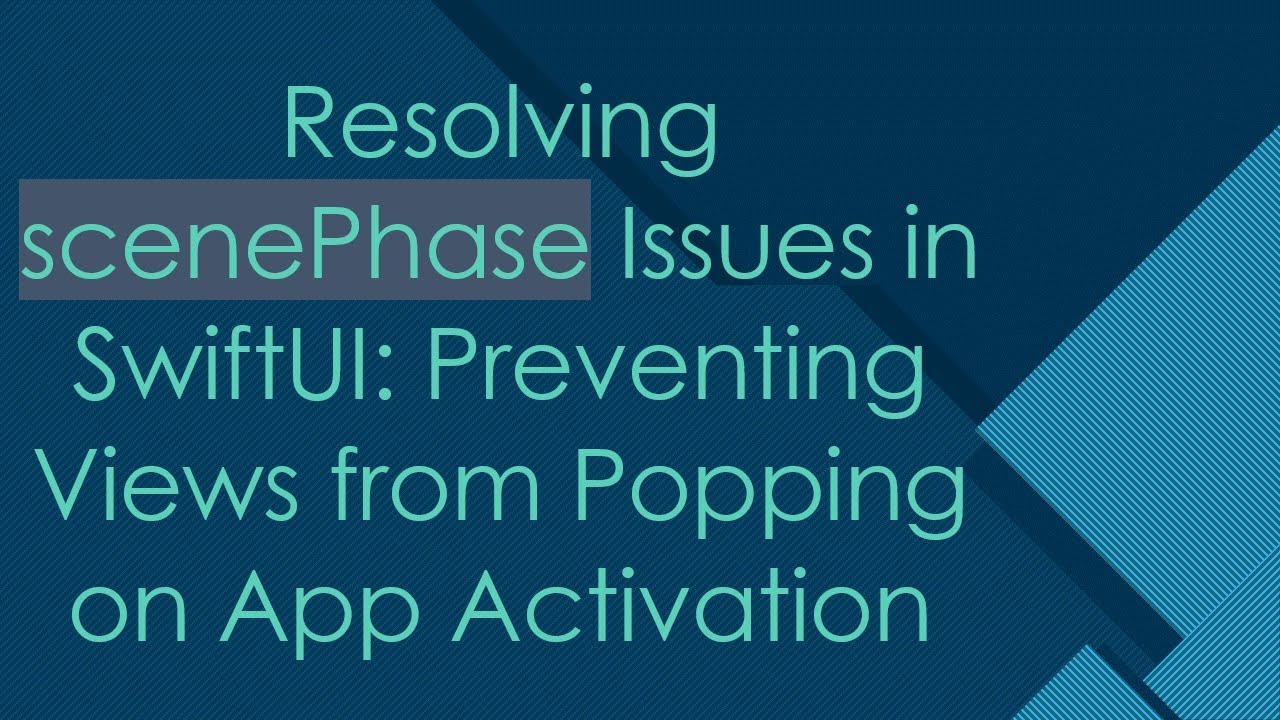 Resolving scenePhase Issues in SwiftUI: Preventing Views from Popping on App Activation